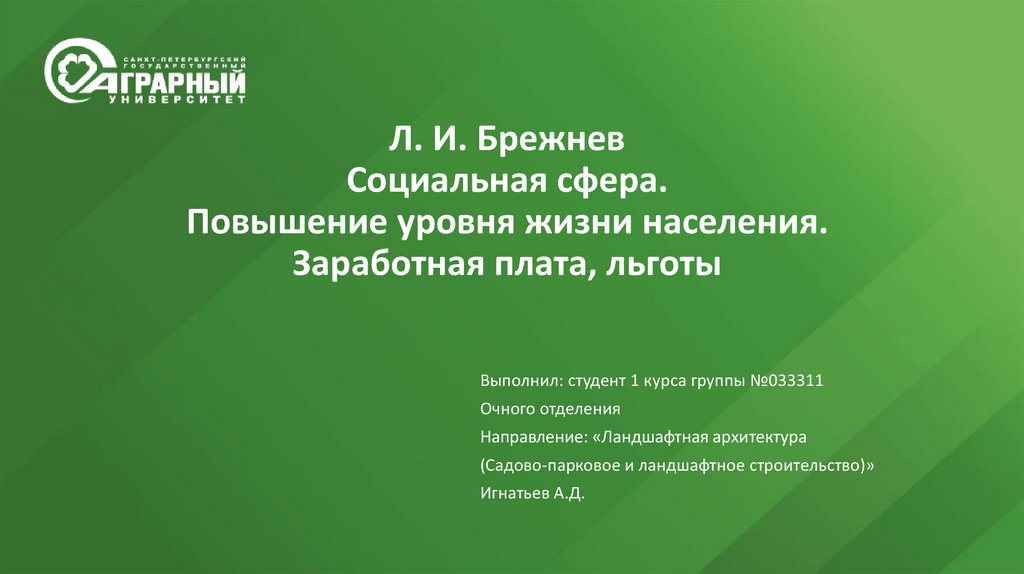 САНКТ-ПЕТЕРБУРГСКИЙ ГОСУДАРСТВЕННЫЙ АГРАРНЫЙ УНИВЕРСИТЕТ

Л. И. Брежнев
Социальная сфера.
Повышение уровня жизни населения.
Заработная плата, льготы

Выполнил: студент 1 курса группы №033311
Очного отделения
Направление: «Ландшафтная архитектура
(Садово-парковое и ландшафтное строительство)»
Игнатьев А.Д.